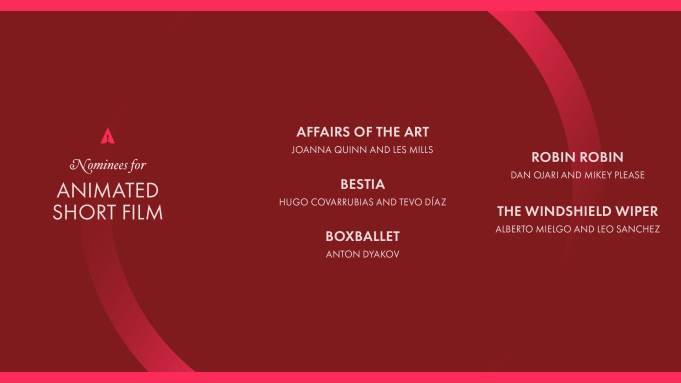 Nominees for
ANIMATED SHORT FILM

AFFAIRS OF THE ART
JOANNA QUINN AND LES MILLS

BESTIA
HUGO COVARRUBIAS AND TEVO DÍAZ

BOXBALLET
ANTON DYAKOV

ROBIN ROBIN
DAN OJARI AND MIKEY PLEASE

THE WINDSHIELD WIPER
ALBERTO MIELGO AND LEO SANCHEZ